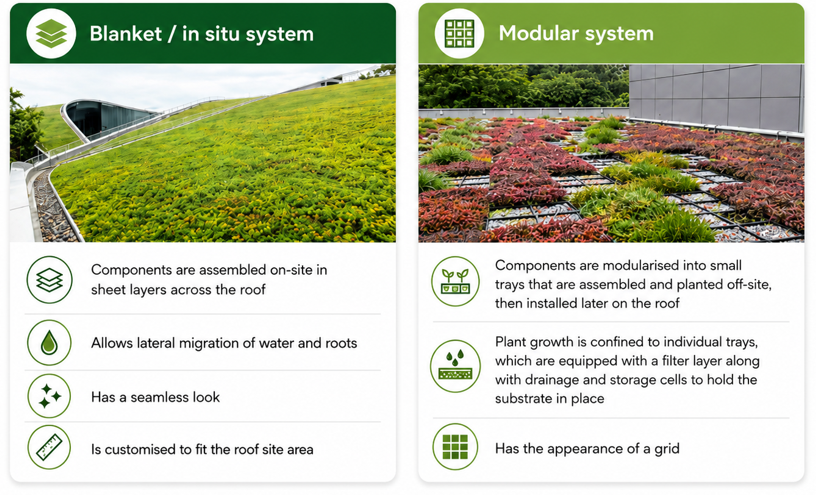 Blanket / in situ system

Components are assembled on-site in sheet layers across the roof

Allows lateral migration of water and roots

Has a seamless look

Is customised to fit the roof site area

Modular system

Components are modularised into small trays that are assembled and planted off-site, then installed later on the roof

Plant growth is confined to individual trays, which are equipped with a filter layer along with drainage and storage cells to hold the substrate in place

Has the appearance of a grid